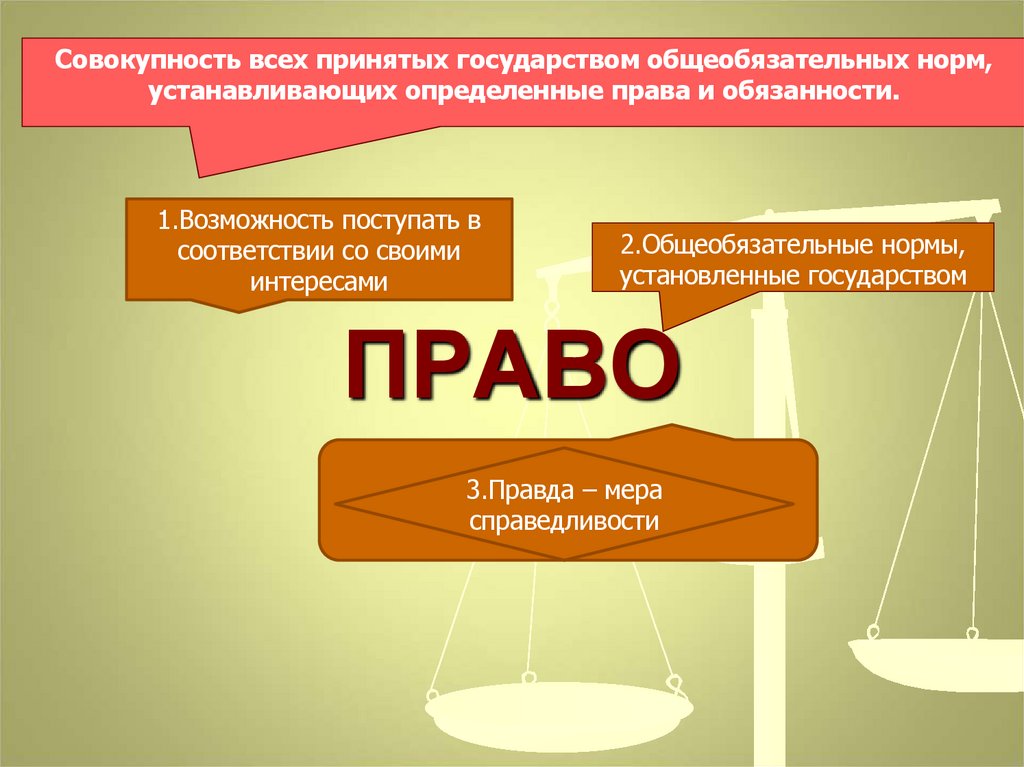 Совокупность всех принятых государством общеобязательных норм, устанавливающих определенные права и обязанности.

1.Возможность поступать в соответствии со своими интересами

2.Общеобязательные нормы, установленные государством

ПРАВО

3.Правда – мера справедливости